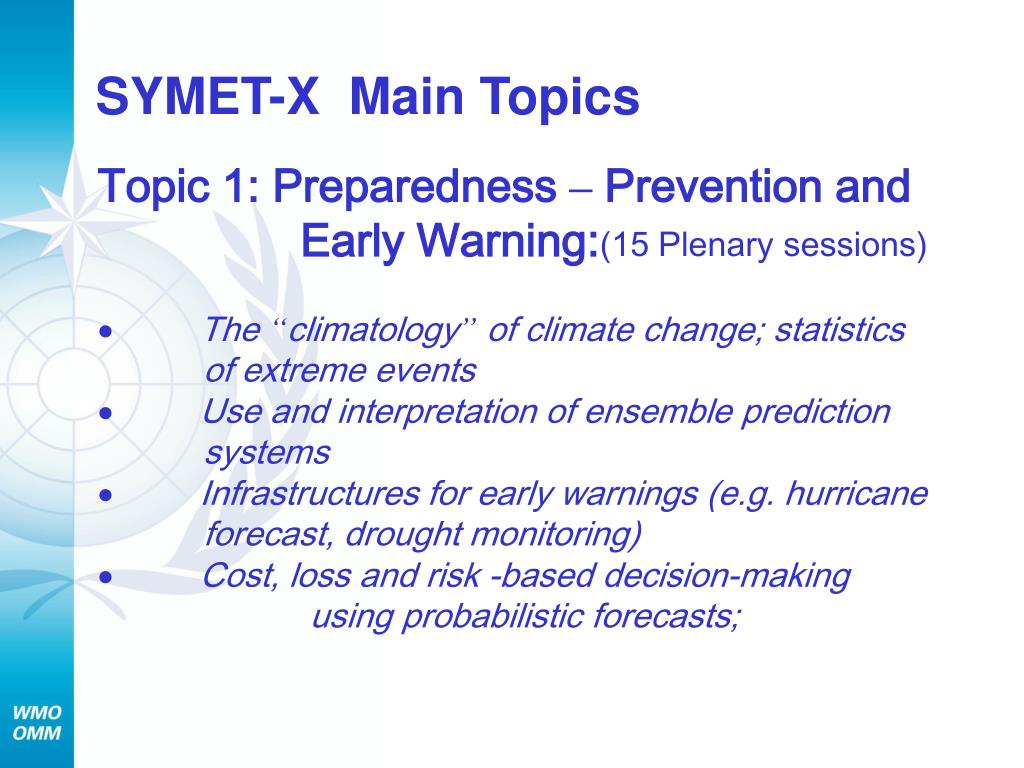 SYMET-X Main Topics

Topic 1: Preparedness – Prevention and Early Warning:(15 Plenary sessions)

• The “climatology” of climate change; statistics of extreme events
• Use and interpretation of ensemble prediction systems
• Infrastructures for early warnings (e.g. hurricane forecast, drought monitoring)
• Cost, loss and risk -based decision-making using probabilistic forecasts;

WMO
OMM